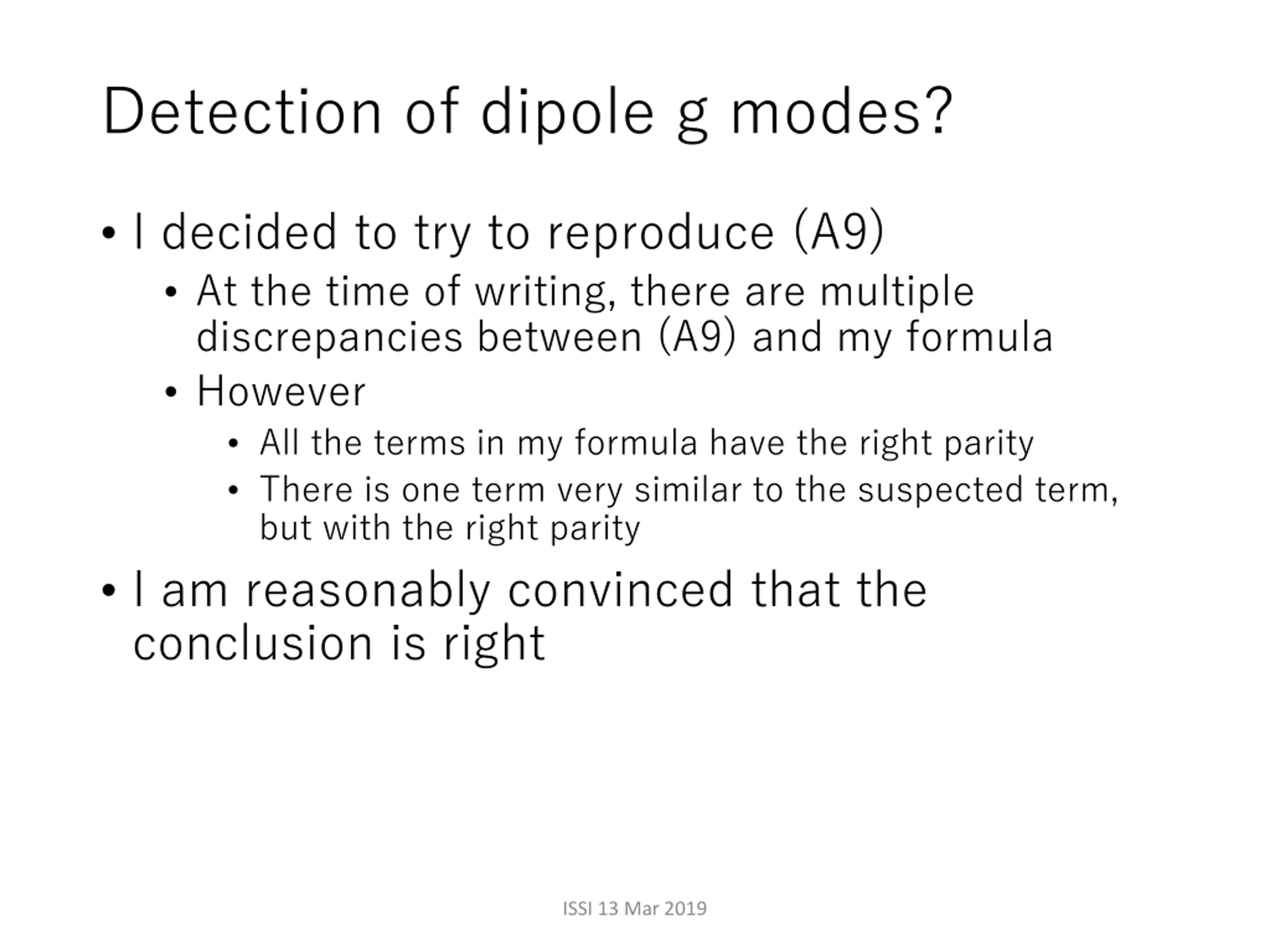 Detection of dipole g modes?

• I decided to try to reproduce (A9)
  • At the time of writing, there are multiple discrepancies between (A9) and my formula
  • However
    • All the terms in my formula have the right parity
    • There is one term very similar to the suspected term, but with the right parity
• I am reasonably convinced that the conclusion is right

ISSI 13 Mar 2019